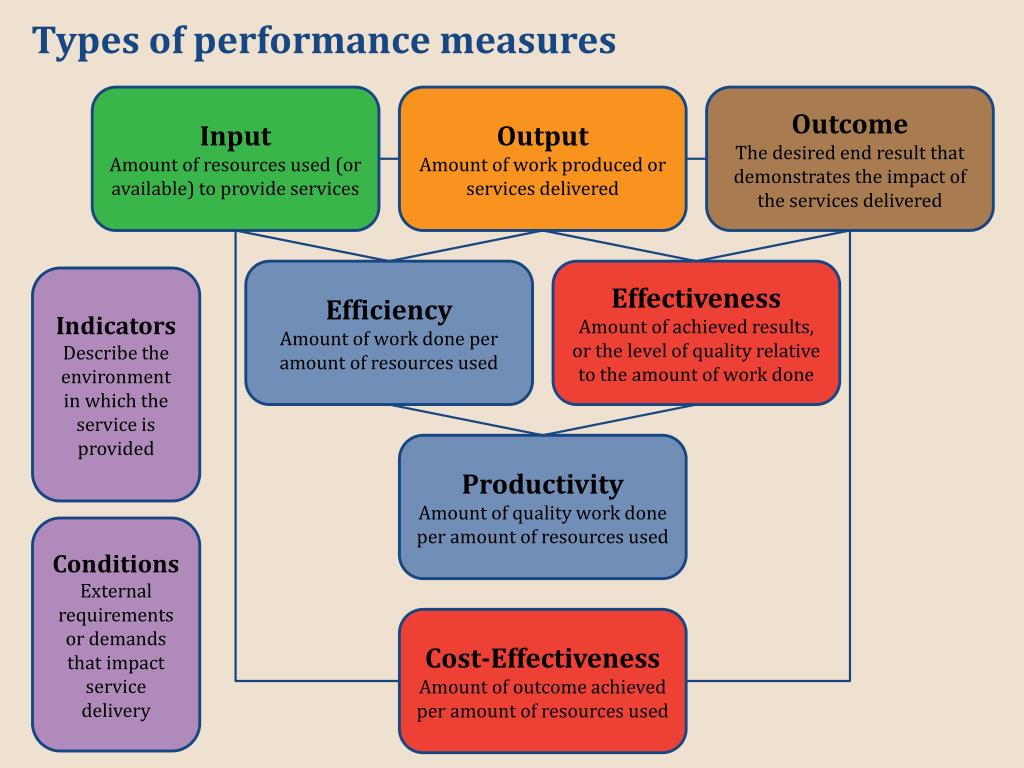 Types of performance measures

Input
Amount of resources used (or available) to provide services

Output
Amount of work produced or services delivered

Outcome
The desired end result that demonstrates the impact of the services delivered

Indicators
Describe the environment in which the service is provided

Efficiency
Amount of work done per amount of resources used

Effectiveness
Amount of achieved results, or the level of quality relative to the amount of work done

Productivity
Amount of quality work done per amount of resources used

Conditions
External requirements or demands that impact service delivery

Cost-Effectiveness
Amount of outcome achieved per amount of resources used